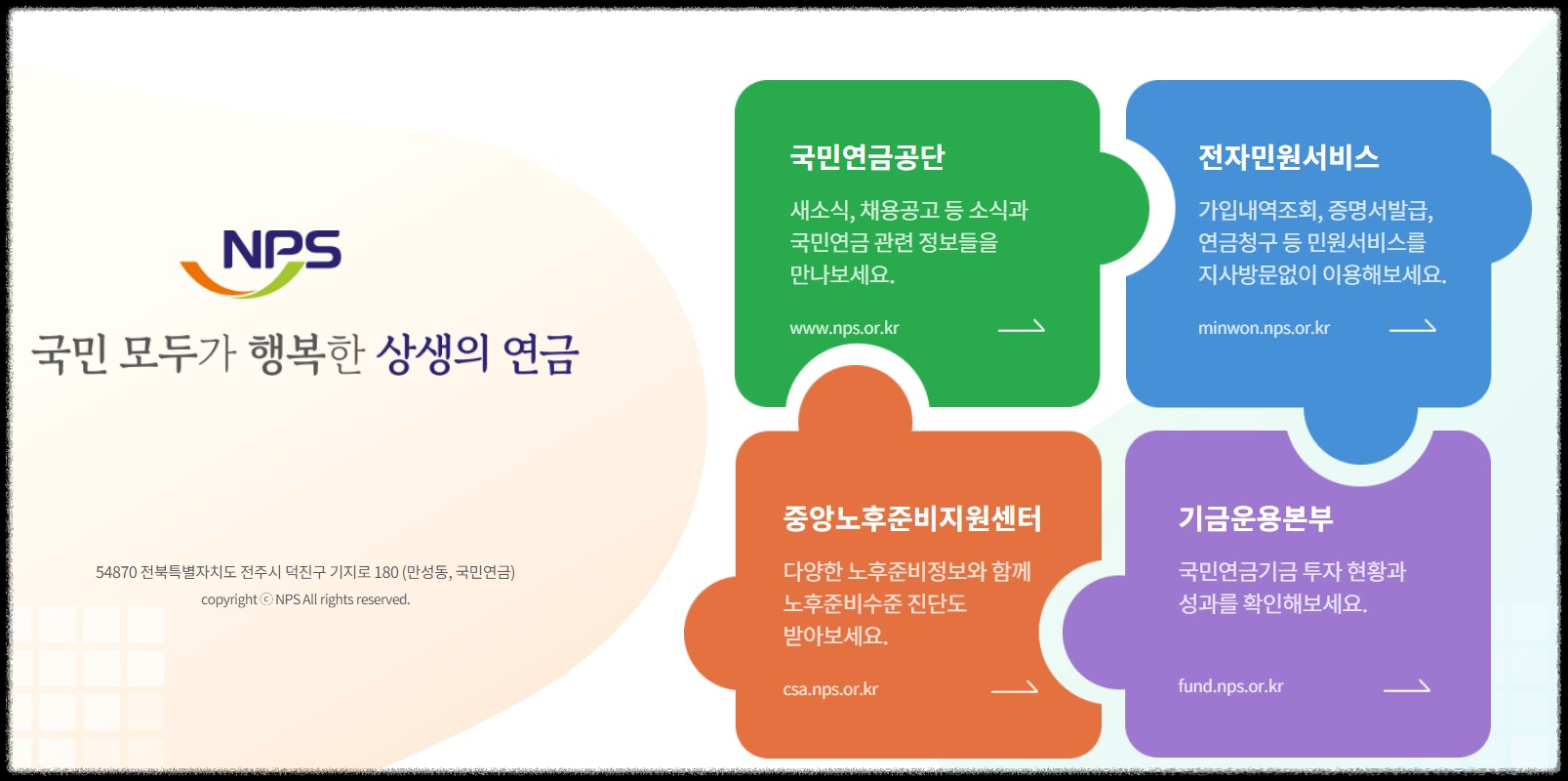 NPS

국민 모두가 행복한 상생의 연금

54870 전북특별자치도 전주시 덕진구 기지로 180 (만성동, 국민연금)
copyright ⓒ NPS All rights reserved.

국민연금공단

새소식, 채용공고 등 소식과 국민연금 관련 정보들을 만나보세요.

www.nps.or.kr

전자민원서비스

가입내역조회, 증명서발급, 연금청구 등 민원서비스를 지사방문없이 이용해보세요.

minwon.nps.or.kr

중앙노후준비지원센터

다양한 노후준비정보와 함께 노후준비수준 진단도 받아보세요.

csa.nps.or.kr

기금운용본부

국민연금기금 투자 현황과 성과를 확인해보세요.

fund.nps.or.kr